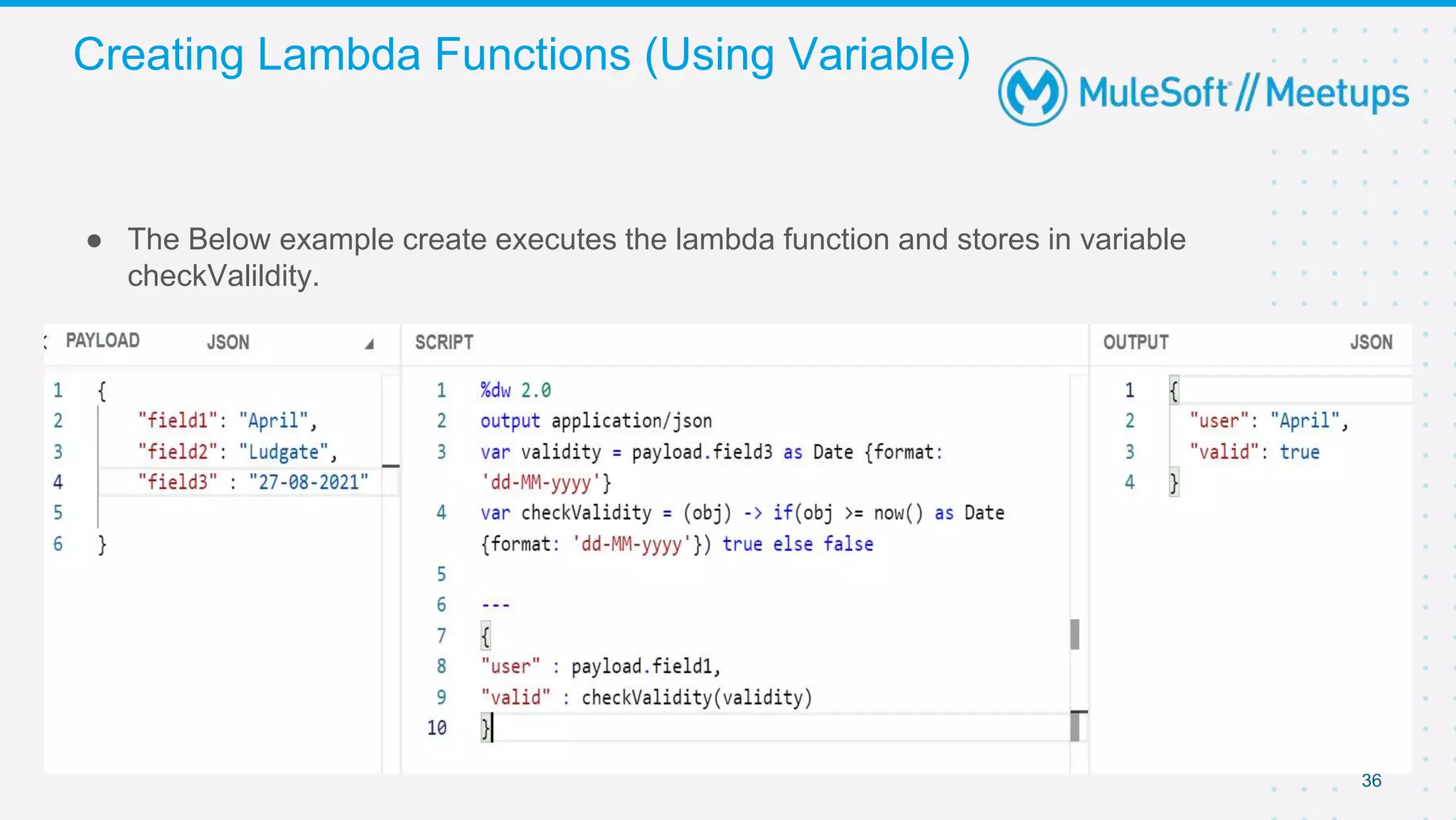 Creating Lambda Functions (Using Variable)

MuleSoft // Meetups

● The Below example create executes the lambda function and stores in variable checkValildity.

PAYLOAD JSON

1 {
2 "field1": "April",
3 "field2": "Ludgate",
4 "field3" : "27-08-2021"
5
6 }

SCRIPT

1 %dw 2.0
2 output application/json
3 var validity = payload.field3 as Date {format: 'dd-MM-yyyy'}
4 var checkValidity = (obj) -> if(obj >= now() as Date {format: 'dd-MM-yyyy'}) true else false
5
6 ---
7 {
8 "user" : payload.field1,
9 "valid" : checkValidity(validity)
10 }

OUTPUT JSON

1 {
2 "user": "April",
3 "valid": true
4 }

36